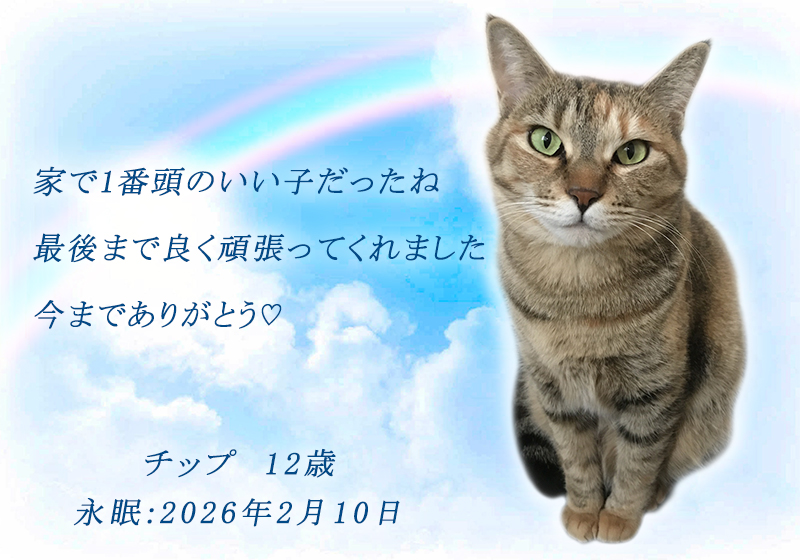 家で1番頭のいい子だったね

最後まで良く頑張ってくれました

今までありがとう♡

チップ　12歳
永眠:2026年2月10日